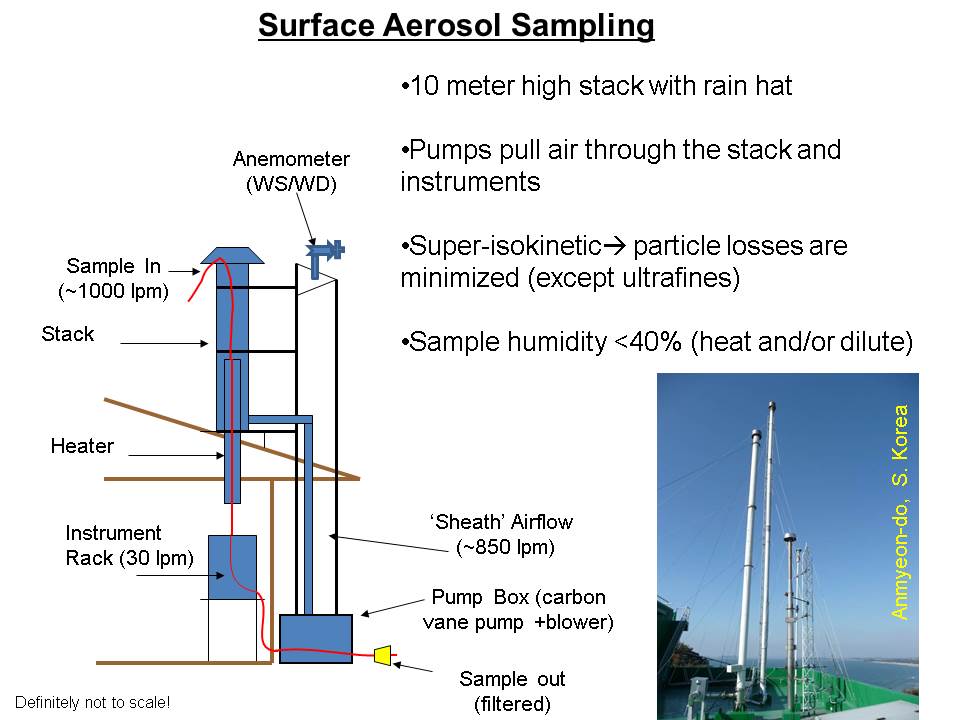 Surface Aerosol Sampling

•10 meter high stack with rain hat

•Pumps pull air through the stack and instruments

•Super-isokinetic→ particle losses are minimized (except ultrafines)

•Sample humidity <40% (heat and/or dilute)

Anemometer (WS/WD)

Sample In (~1000 lpm)

Stack

Heater

Instrument Rack (30 lpm)

'Sheath' Airflow (~850 lpm)

Pump Box (carbon vane pump +blower)

Sample out (filtered)

Definitely not to scale!

Anmyeon-do, S. Korea